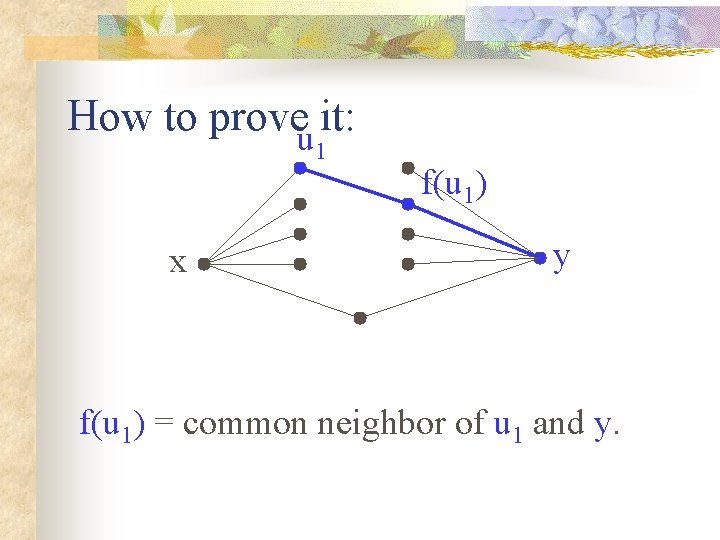 How to prove it:

$u_1$

$f(u_1)$

x

y

$f(u_1)$ = common neighbor of $u_1$ and y.